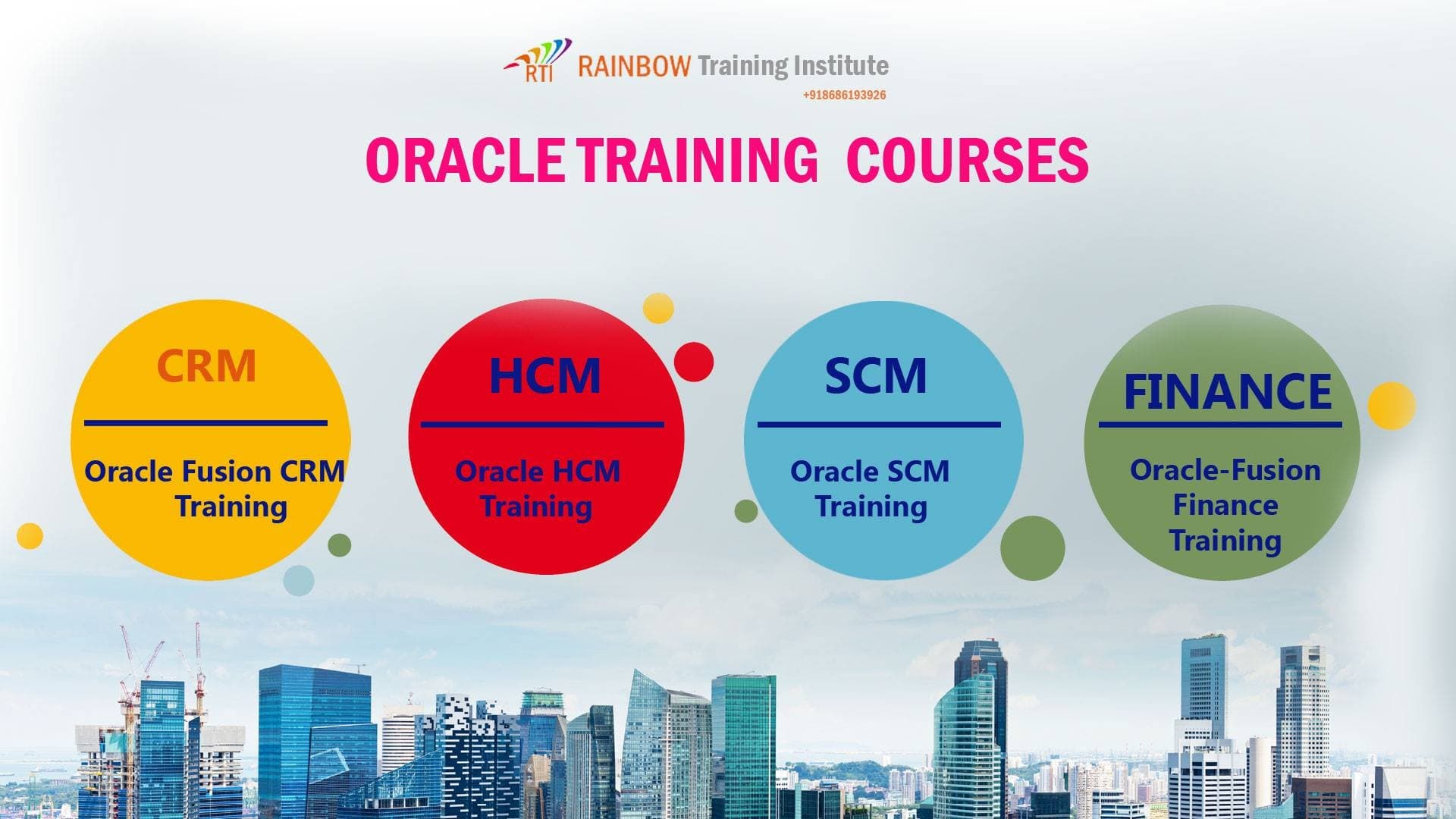 RTI RAINBOW Training Institute
+918686193926

ORACLE TRAINING COURSES

CRM

Oracle Fusion CRM Training

HCM

Oracle HCM Training

SCM

Oracle SCM Training

FINANCE

Oracle-Fusion Finance Training